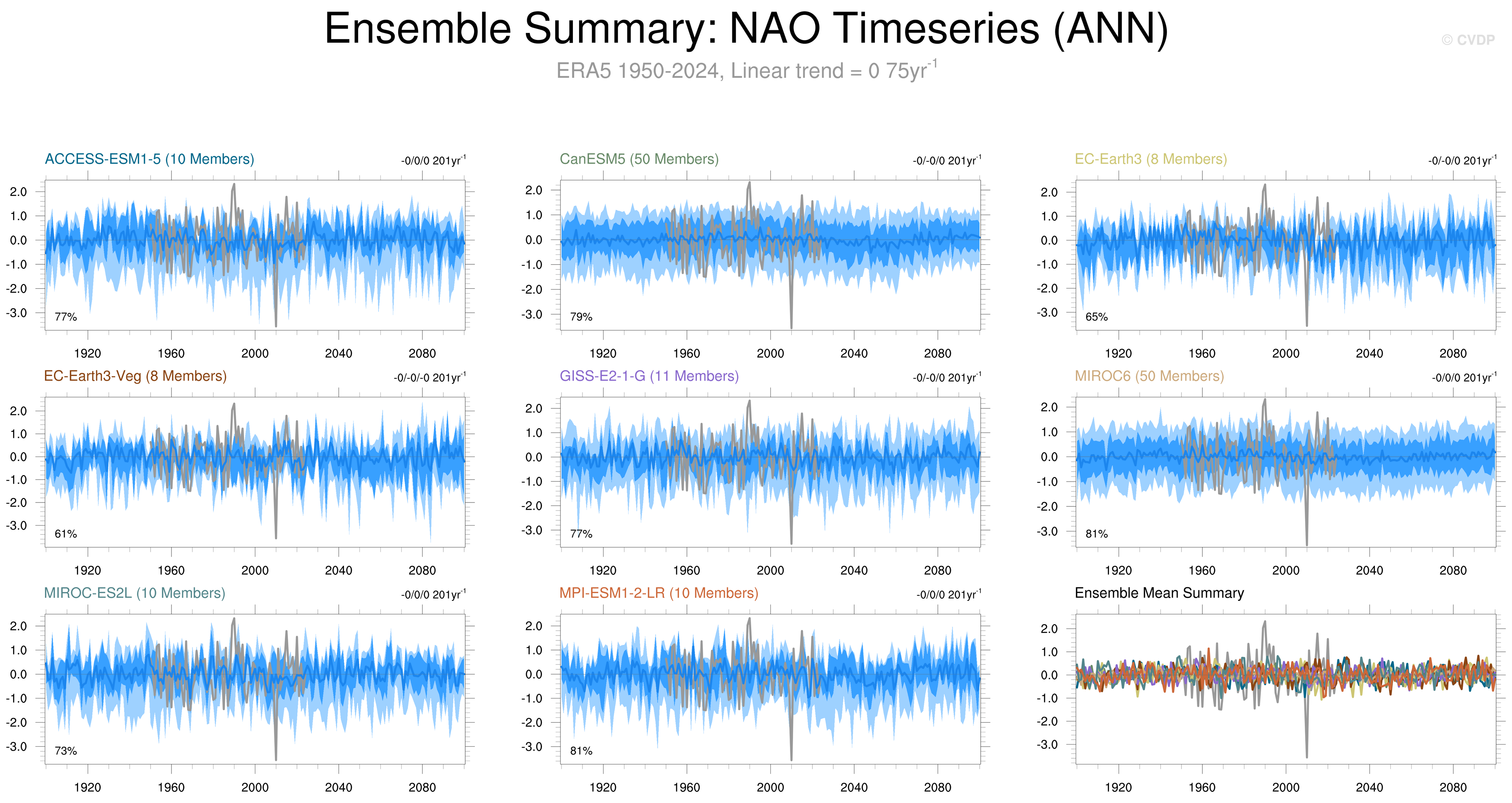 Ensemble Summary: NAO Timeseries (ANN)

© CVDP

ERA5 1950-2024, Linear trend = 0 75yr$^{-1}$

ACCESS-ESM1-5 (10 Members)

-0/0/0 201yr$^{-1}$

2.0
1.0
0.0
-1.0
-2.0
-3.0

77%

1920 1960 2000 2040 2080

CanESM5 (50 Members)

-0/-0/0 201yr$^{-1}$

2.0
1.0
0.0
-1.0
-2.0
-3.0

79%

1920 1960 2000 2040 2080

EC-Earth3 (8 Members)

-0/-0/0 201yr$^{-1}$

2.0
1.0
0.0
-1.0
-2.0
-3.0

65%

1920 1960 2000 2040 2080

EC-Earth3-Veg (8 Members)

-0/-0/-0 201yr$^{-1}$

2.0
1.0
0.0
-1.0
-2.0
-3.0

61%

1920 1960 2000 2040 2080

GISS-E2-1-G (11 Members)

-0/-0/0 201yr$^{-1}$

2.0
1.0
0.0
-1.0
-2.0
-3.0

77%

1920 1960 2000 2040 2080

MIROC6 (50 Members)

-0/0/0 201yr$^{-1}$

2.0
1.0
0.0
-1.0
-2.0
-3.0

81%

1920 1960 2000 2040 2080

MIROC-ES2L (10 Members)

-0/0/0 201yr$^{-1}$

2.0
1.0
0.0
-1.0
-2.0
-3.0

73%

1920 1960 2000 2040 2080

MPI-ESM1-2-LR (10 Members)

-0/0/0 201yr$^{-1}$

2.0
1.0
0.0
-1.0
-2.0
-3.0

81%

1920 1960 2000 2040 2080

Ensemble Mean Summary

2.0
1.0
0.0
-1.0
-2.0
-3.0

1920 1960 2000 2040 2080